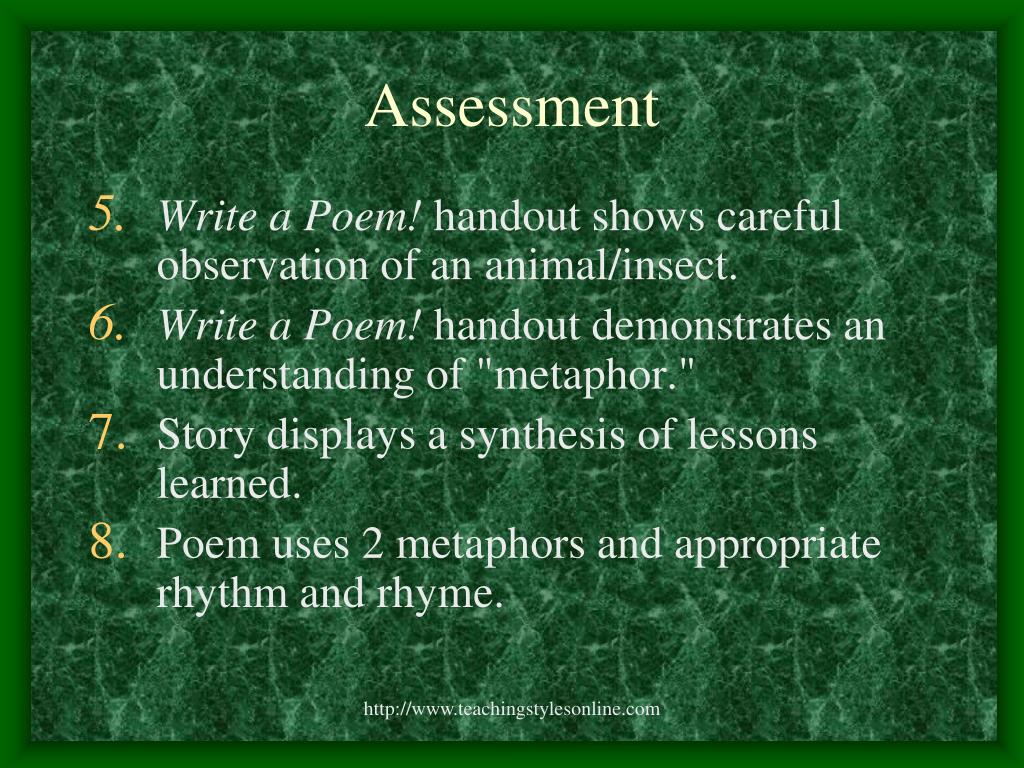 Assessment

5. Write a Poem! handout shows careful observation of an animal/insect.
6. Write a Poem! handout demonstrates an understanding of "metaphor."
7. Story displays a synthesis of lessons learned.
8. Poem uses 2 metaphors and appropriate rhythm and rhyme.

http://www.teachingstylesonline.com